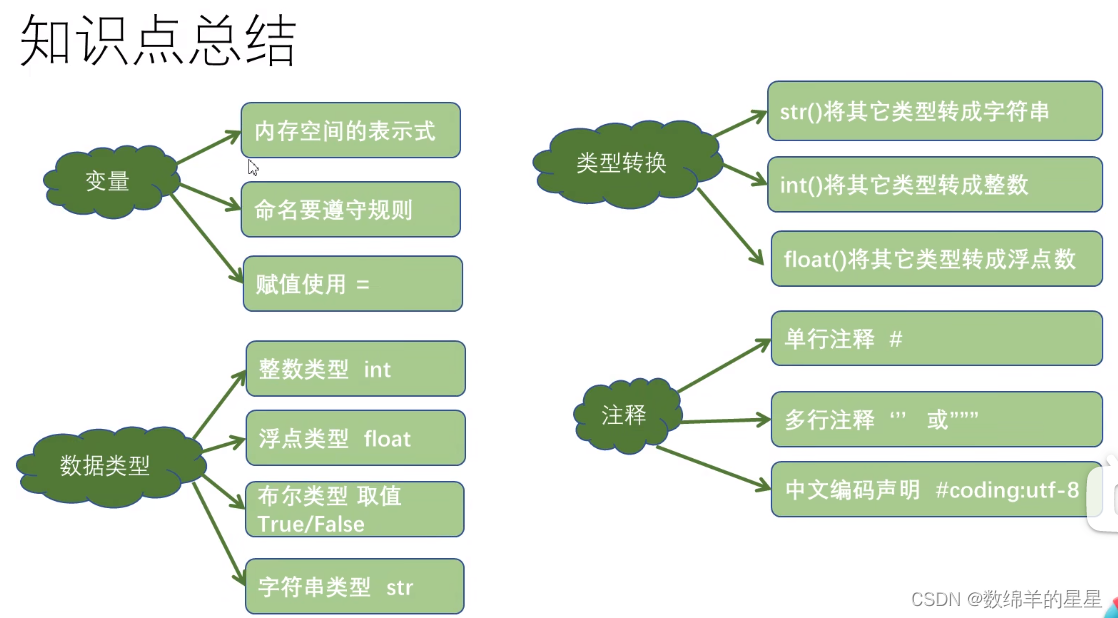 知识点总结

变量

内存空间的表示式

命名要遵守规则

赋值使用 =

数据类型

整数类型 int

浮点类型 float

布尔类型 取值 True/False

字符串类型 str

类型转换

str()将其它类型转成字符串

int()将其它类型转成整数

float()将其它类型转成浮点数

注释

单行注释 #

多行注释 ‘’’ 或”””

中文编码声明 #coding:utf-8

CSDN @数绵羊的星星